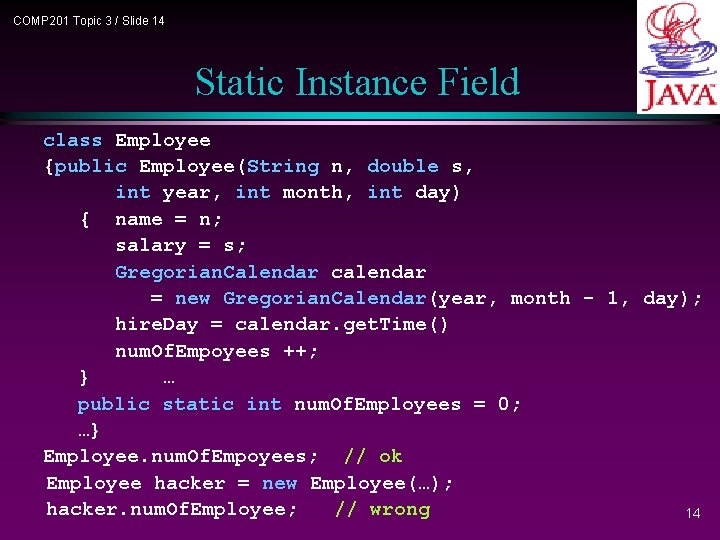 COMP201 Topic 3 / Slide 14

JAVA

Static Instance Field

class Employee
{public Employee(String n, double s,
      int year, int month, int day)
   {  name = n;
      salary = s;
      GregorianCalendar calendar
         = new GregorianCalendar(year, month - 1, day);
      hireDay = calendar.getTime()
      numOfEmpoyees ++;
   }     …
   public static int numOfEmployees = 0;
   …}
Employee.numOfEmpoyees;  // ok
Employee hacker = new Employee(…);
hacker.numOfEmployee;   // wrong

14